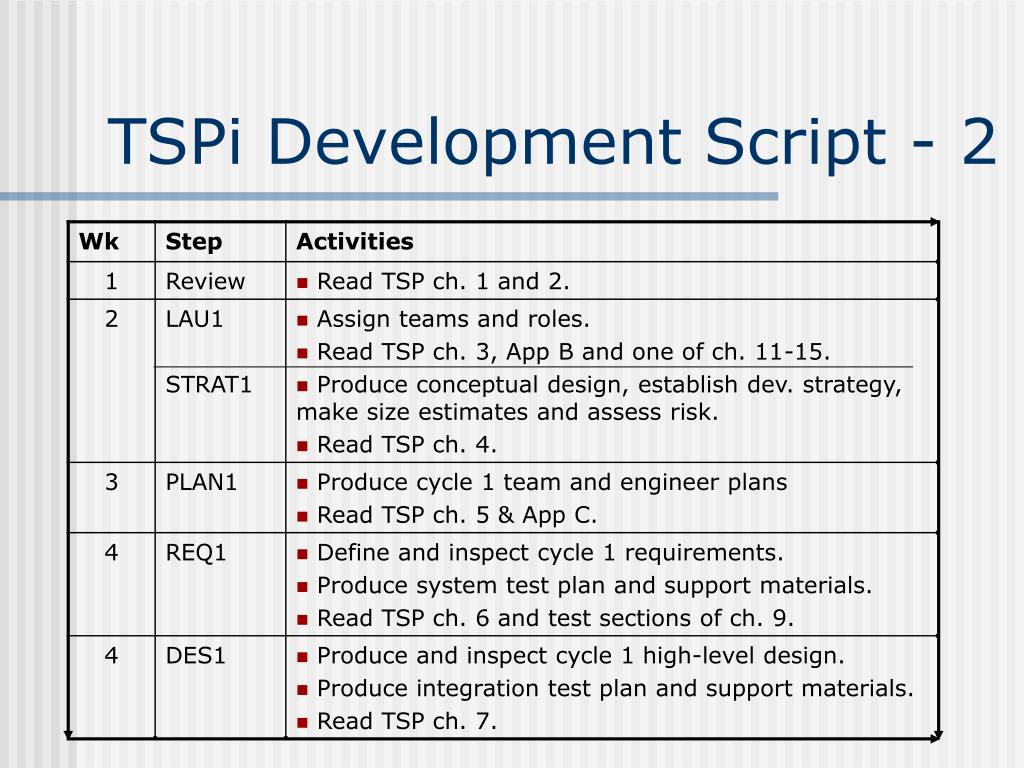 TSPi Development Script - 2

| Wk | Step | Activities |
|---|---|---|
| 1 | Review | ▪ Read TSP ch. 1 and 2. |
| 2 | LAU1 | ▪ Assign teams and roles. ▪ Read TSP ch. 3, App B and one of ch. 11-15. |
| | STRAT1 | ▪ Produce conceptual design, establish dev. strategy, make size estimates and assess risk. ▪ Read TSP ch. 4. |
| 3 | PLAN1 | ▪ Produce cycle 1 team and engineer plans ▪ Read TSP ch. 5 & App C. |
| 4 | REQ1 | ▪ Define and inspect cycle 1 requirements. ▪ Produce system test plan and support materials. ▪ Read TSP ch. 6 and test sections of ch. 9. |
| 4 | DES1 | ▪ Produce and inspect cycle 1 high-level design. ▪ Produce integration test plan and support materials. ▪ Read TSP ch. 7. |